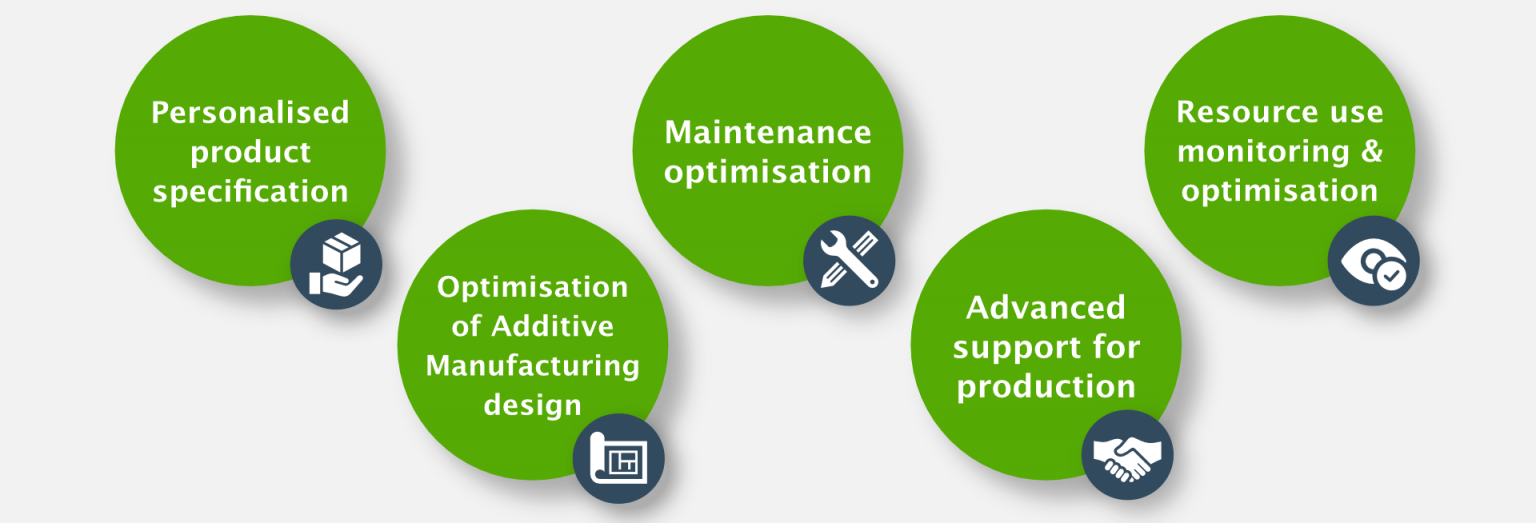 Personalised product specification

Optimisation of Additive Manufacturing design

Maintenance optimisation

Advanced support for production

Resource use monitoring & optimisation